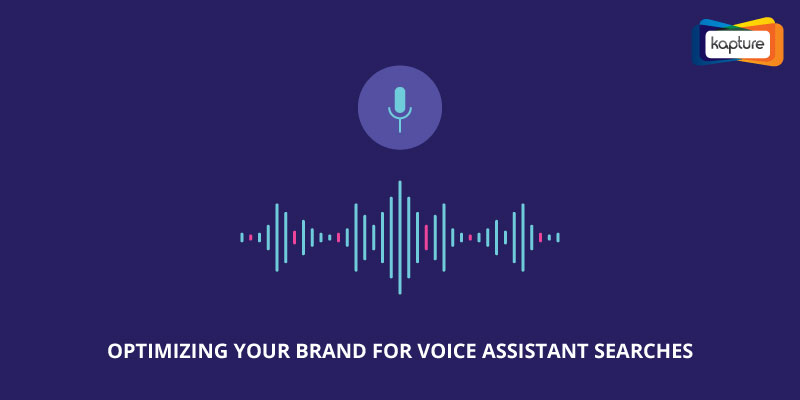 kapture

OPTIMIZING YOUR BRAND FOR VOICE ASSISTANT SEARCHES